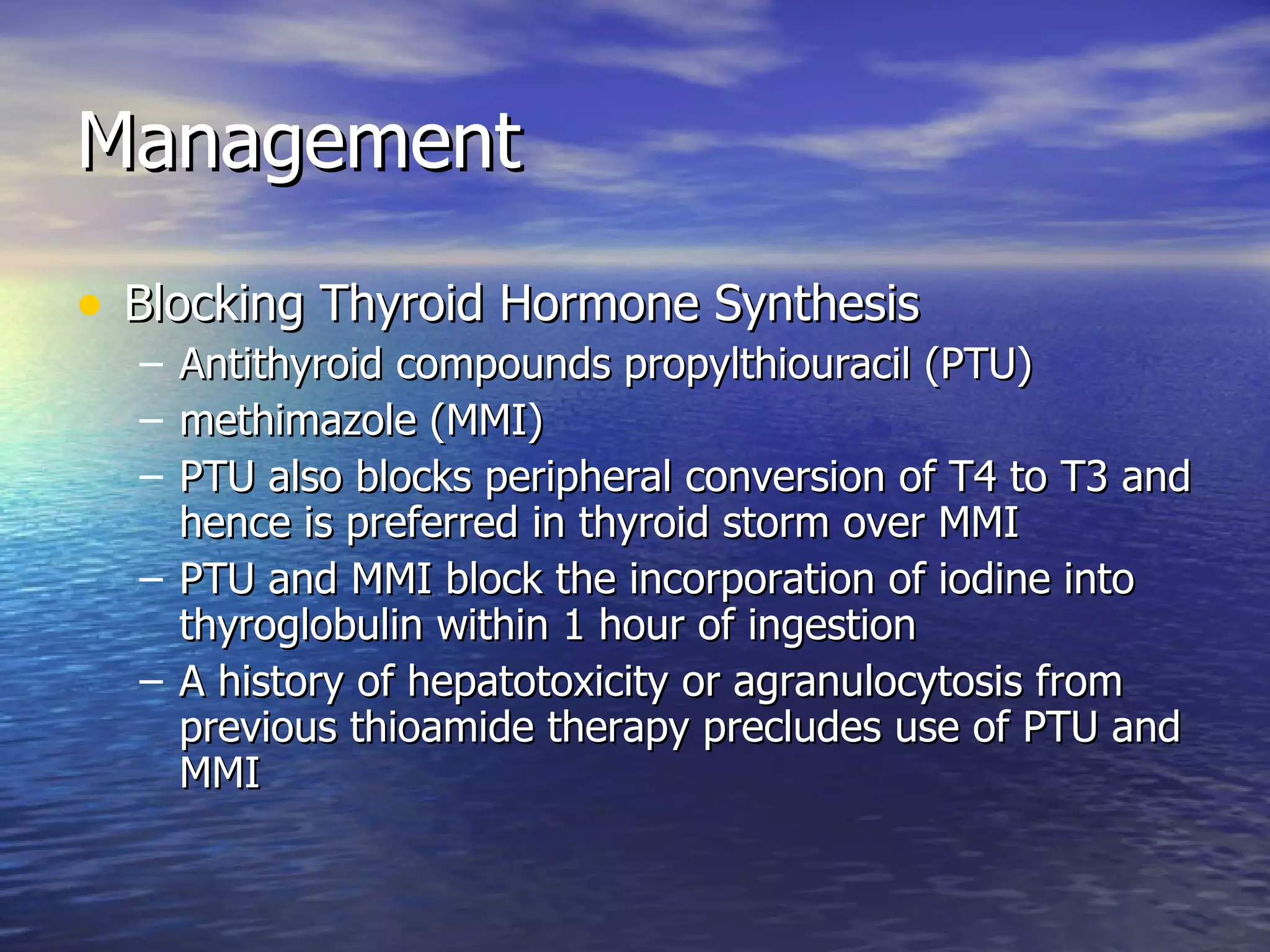 Management

• Blocking Thyroid Hormone Synthesis
– Antithyroid compounds propylthiouracil (PTU)
– methimazole (MMI)
– PTU also blocks peripheral conversion of T4 to T3 and hence is preferred in thyroid storm over MMI
– PTU and MMI block the incorporation of iodine into thyroglobulin within 1 hour of ingestion
– A history of hepatotoxicity or agranulocytosis from previous thioamide therapy precludes use of PTU and MMI